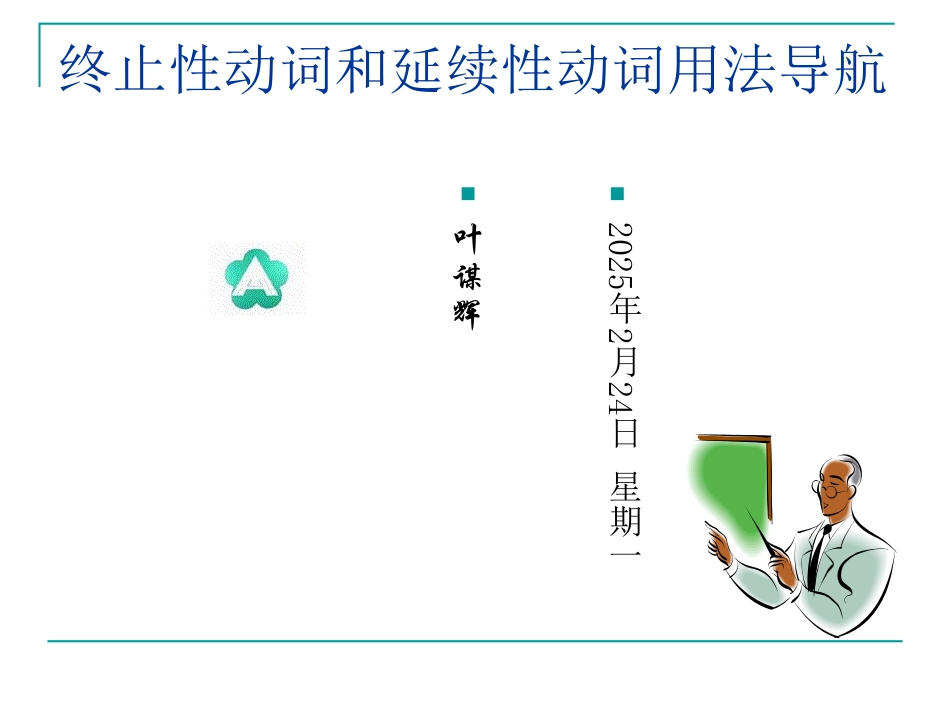 终止性动词和延续性动词用法导航

叶谋辉

2025年2月24日 星期一